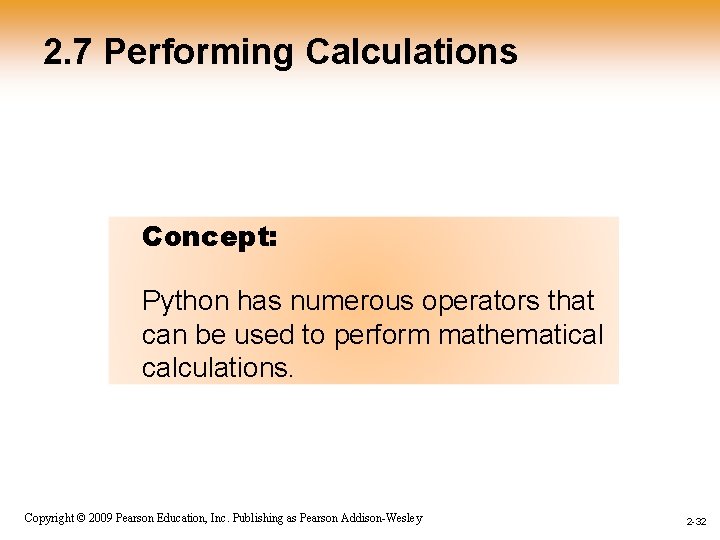 2.7 Performing Calculations

Concept:

Python has numerous operators that can be used to perform mathematical calculations.

Copyright © 2009 Pearson Education, Inc. Publishing as Pearson Addison-Wesley

2-32